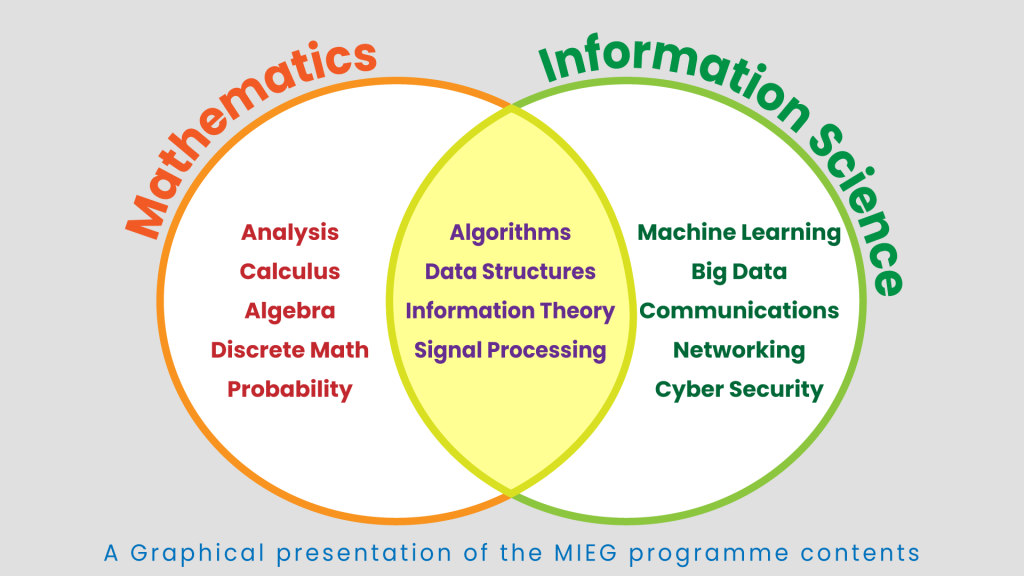 Mathematics

Information Science

Analysis
Calculus
Algebra
Discrete Math
Probability

Algorithms
Data Structures
Information Theory
Signal Processing

Machine Learning
Big Data
Communications
Networking
Cyber Security

A Graphical presentation of the MIEG programme contents